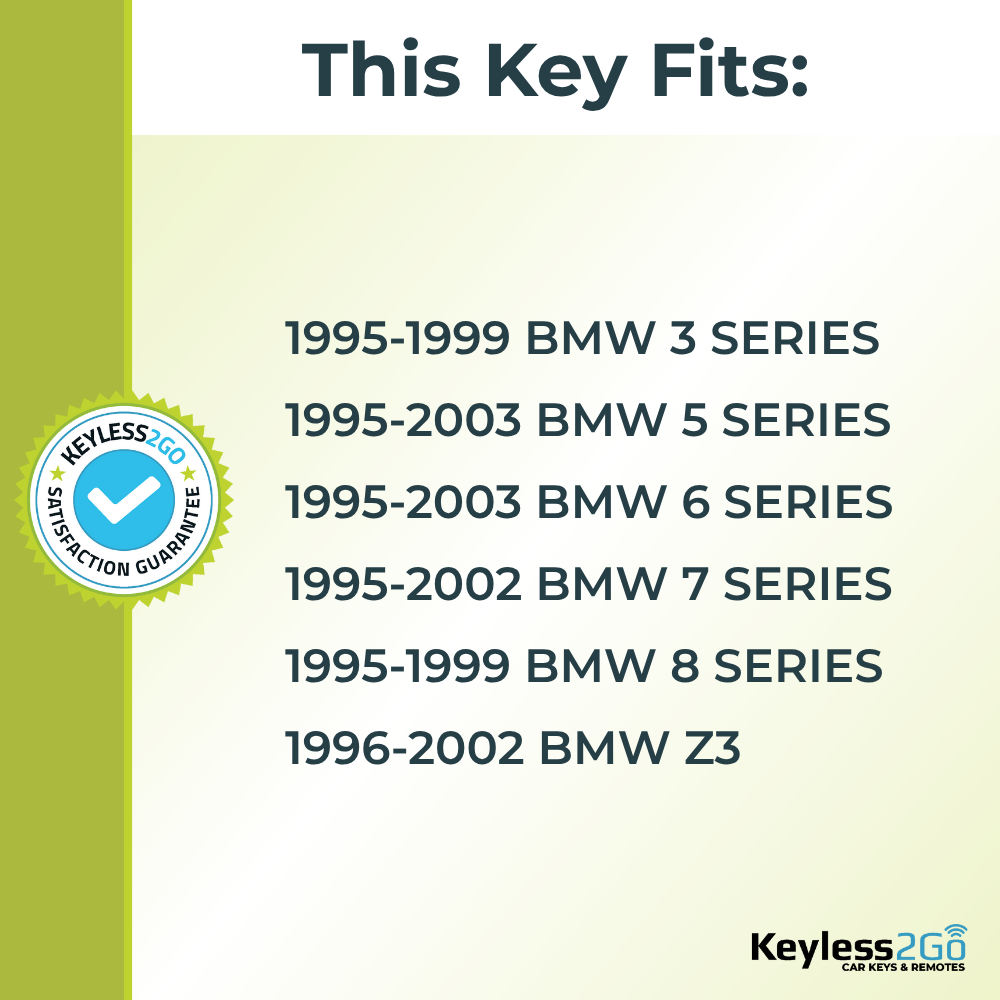 This Key Fits:

KEYLESS2GO SATISFACTION GUARANTEE

1995-1999 BMW 3 SERIES
1995-2003 BMW 5 SERIES
1995-2003 BMW 6 SERIES
1995-2002 BMW 7 SERIES
1995-1999 BMW 8 SERIES
1996-2002 BMW Z3

Keyless2Go
CAR KEYS & REMOTES